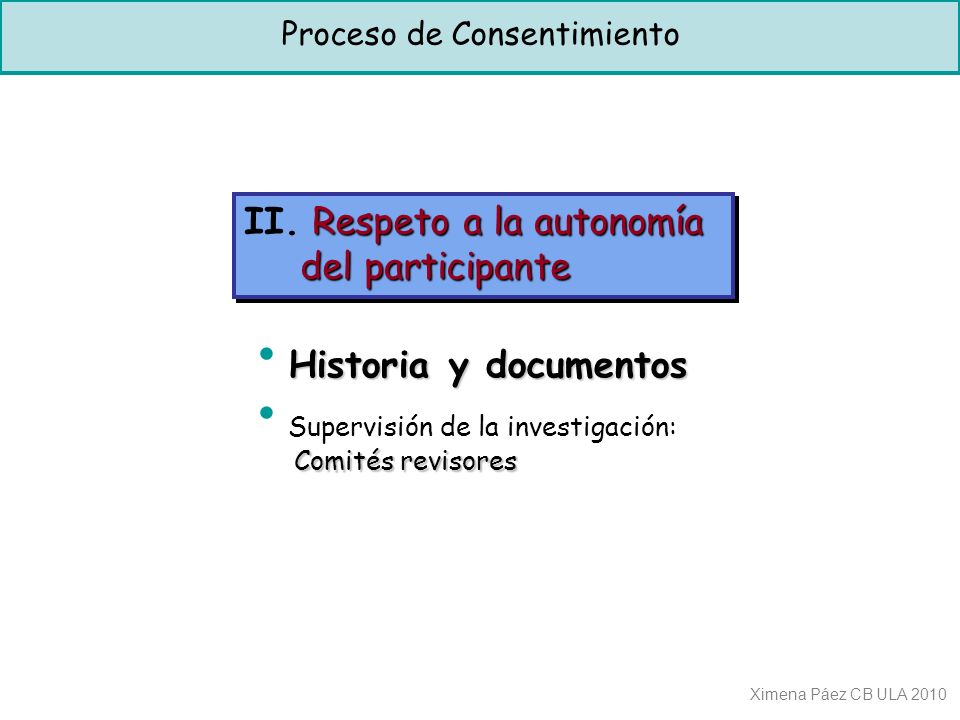 Proceso de Consentimiento

II. Respeto a la autonomía del participante

• Historia y documentos
• Supervisión de la investigación: Comités revisores

Ximena Páez CB ULA 2010